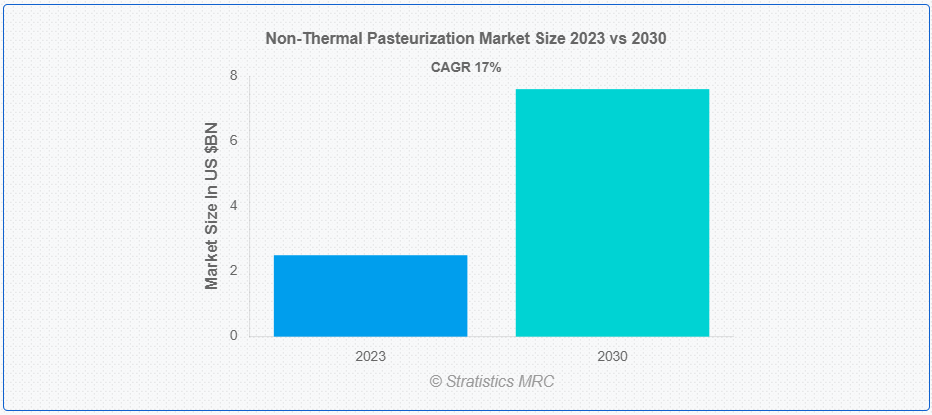 Non-Thermal Pasteurization Market Size 2023 vs 2030

CAGR 17%

Market Size In US $BN

8
6
4
2
0

2023
2030

© Stratistics MRC